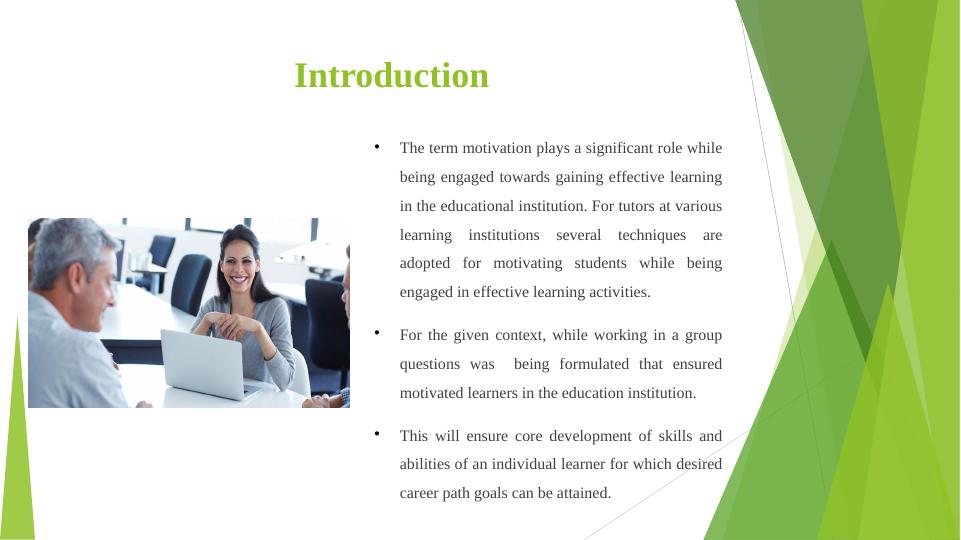 Introduction

• The term motivation plays a significant role while being engaged towards gaining effective learning in the educational institution. For tutors at various learning institutions several techniques are adopted for motivating students while being engaged in effective learning activities.

• For the given context, while working in a group questions was being formulated that ensured motivated learners in the education institution.

• This will ensure core development of skills and abilities of an individual learner for which desired career path goals can be attained.